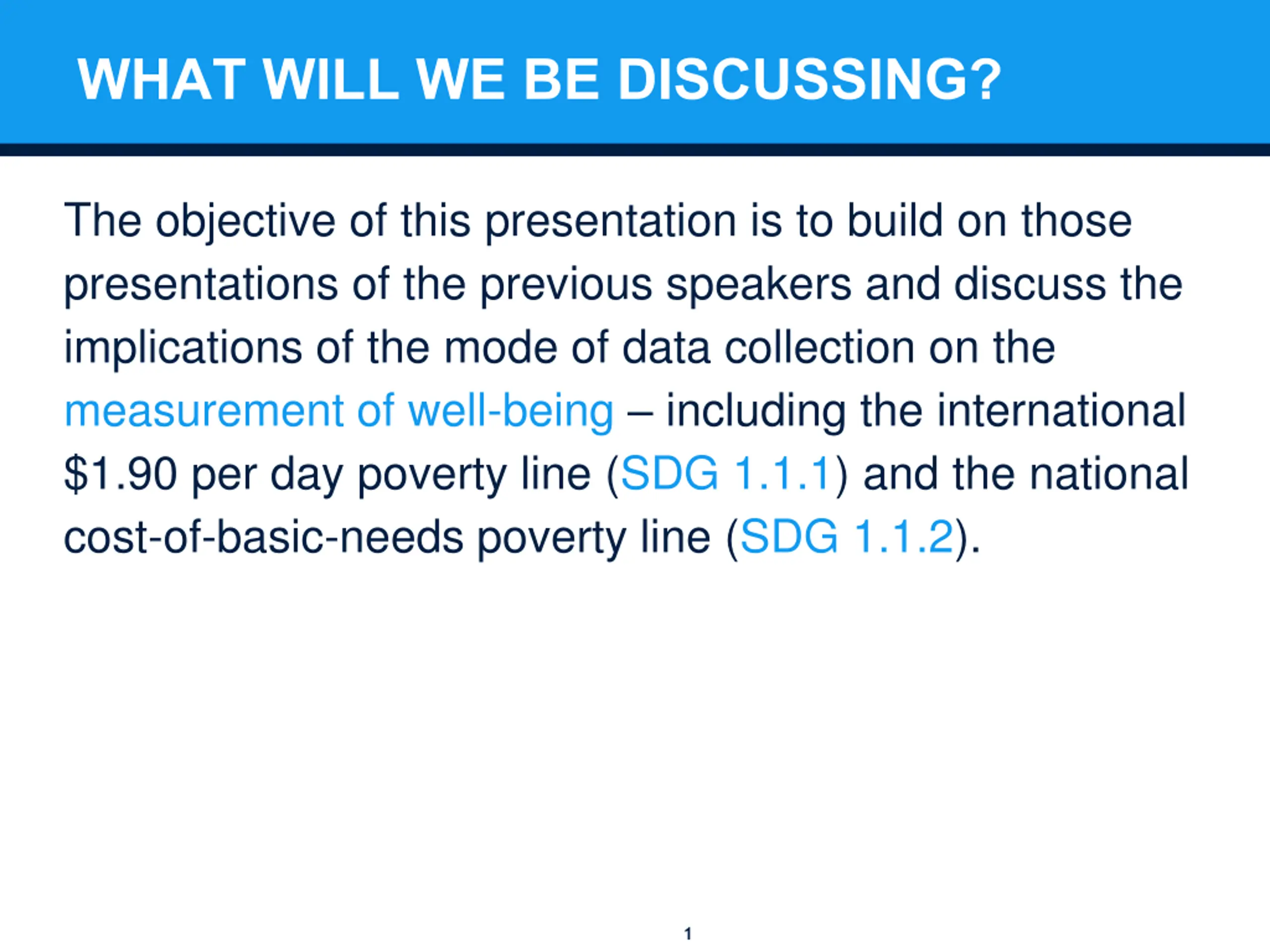 WHAT WILL WE BE DISCUSSING?

The objective of this presentation is to build on those presentations of the previous speakers and discuss the implications of the mode of data collection on the measurement of well-being – including the international \$1.90 per day poverty line (SDG 1.1.1) and the national cost-of-basic-needs poverty line (SDG 1.1.2).

1